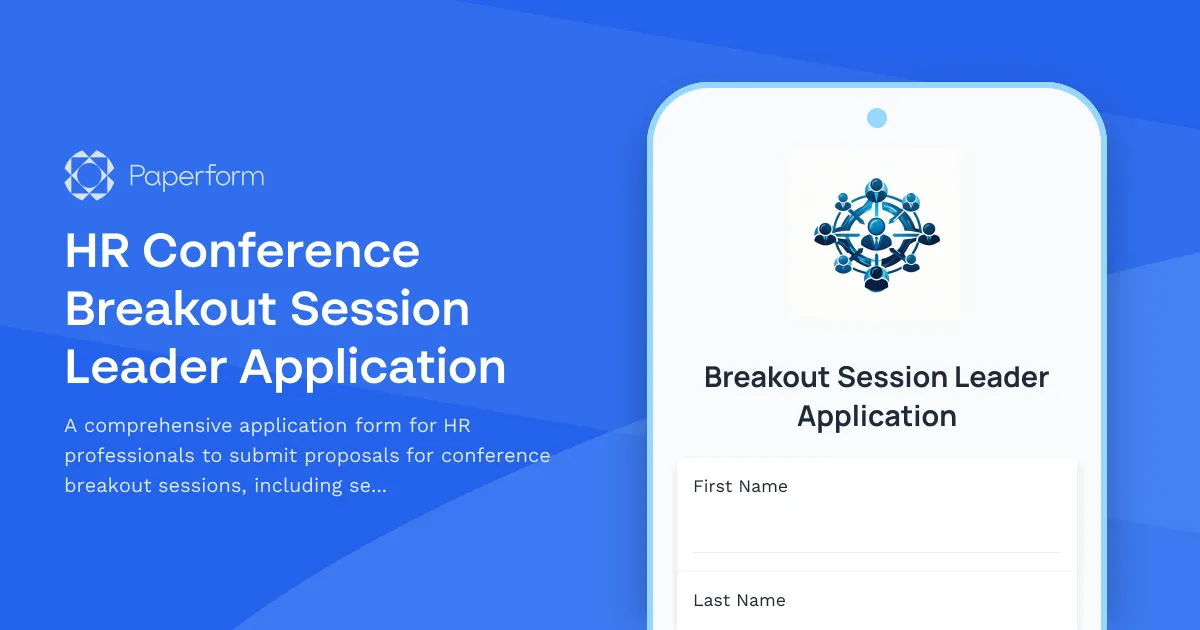 Paperform

HR Conference Breakout Session Leader Application

A comprehensive application form for HR professionals to submit proposals for conference breakout sessions, including se...

Breakout Session Leader Application

First Name

Last Name